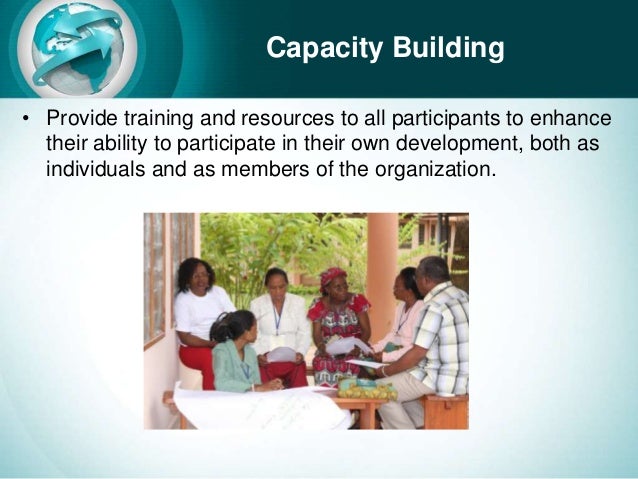 Capacity Building

• Provide training and resources to all participants to enhance their ability to participate in their own development, both as individuals and as members of the organization.